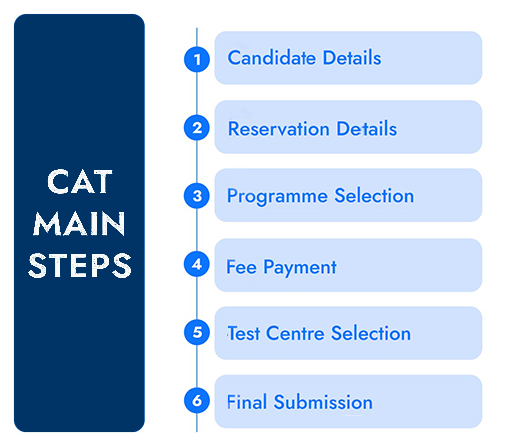 CAT MAIN STEPS

1 Candidate Details

2 Reservation Details

3 Programme Selection

4 Fee Payment

5 Test Centre Selection

6 Final Submission